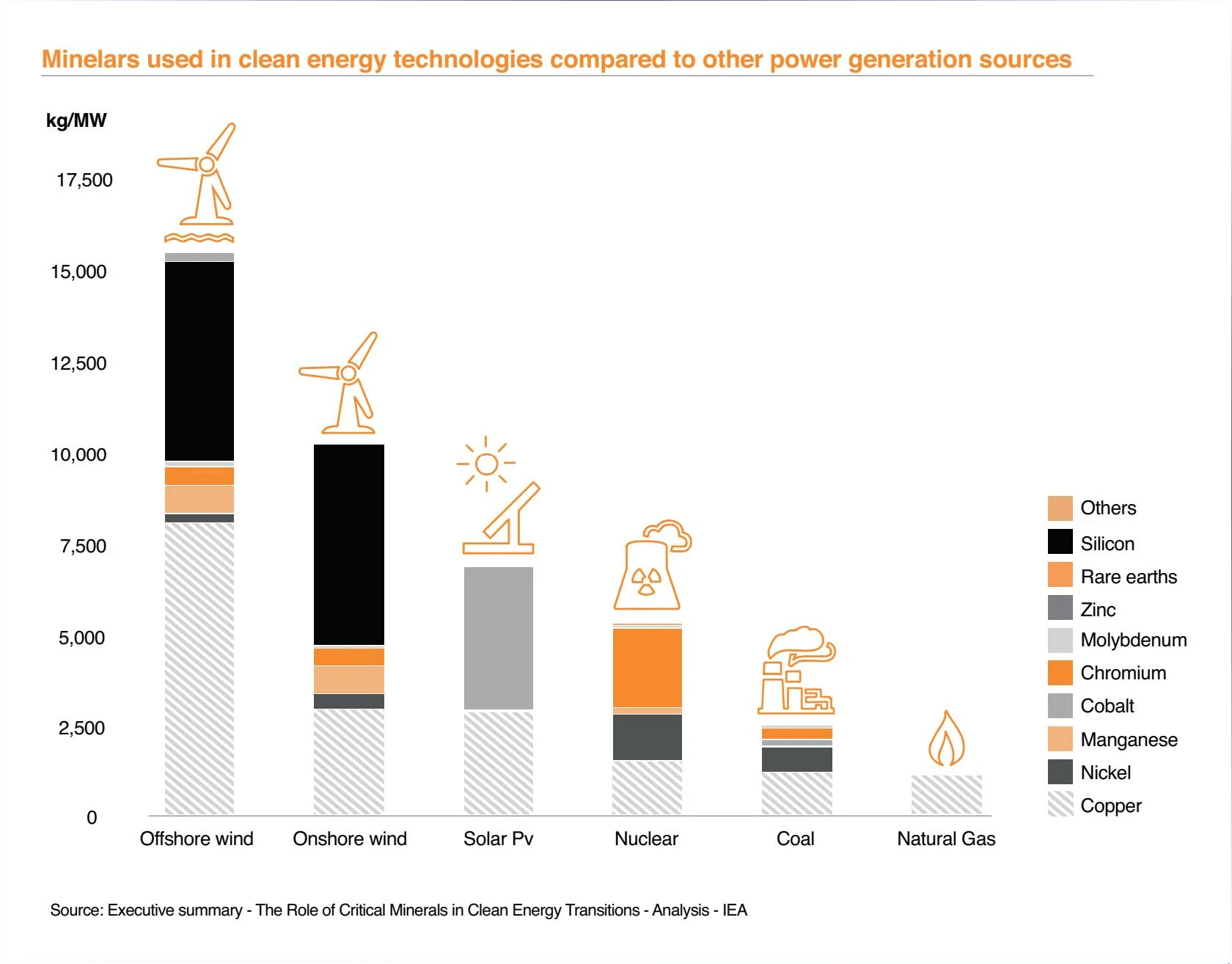 Minelars used in clean energy technologies compared to other power generation sources

kg/MW

17,500
15,000
12,500
10,000
7,500
5,000
2,500
0

Offshore wind
Onshore wind
Solar Pv
Nuclear
Coal
Natural Gas

Others
Silicon
Rare earths
Zinc
Molybdenum
Chromium
Cobalt
Manganese
Nickel
Copper

Source: Executive summary - The Role of Critical Minerals in Clean Energy Transitions - Analysis - IEA